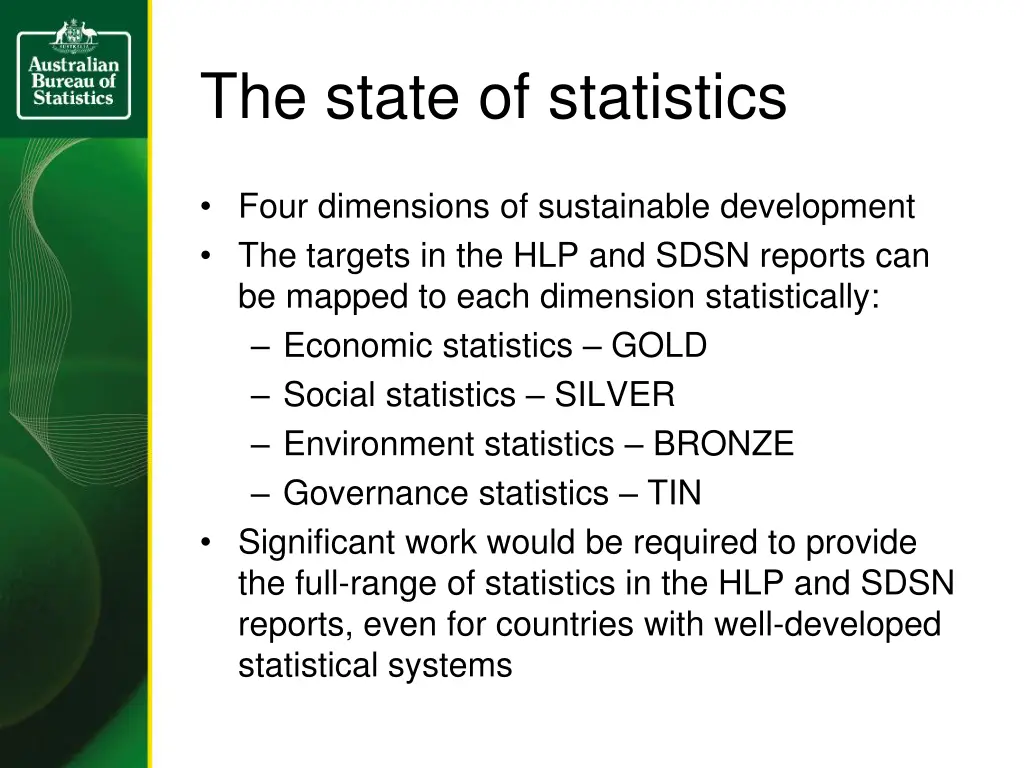 Australian Bureau of Statistics

The state of statistics

• Four dimensions of sustainable development
• The targets in the HLP and SDSN reports can be mapped to each dimension statistically:
– Economic statistics – GOLD
– Social statistics – SILVER
– Environment statistics – BRONZE
– Governance statistics – TIN
• Significant work would be required to provide the full-range of statistics in the HLP and SDSN reports, even for countries with well-developed statistical systems